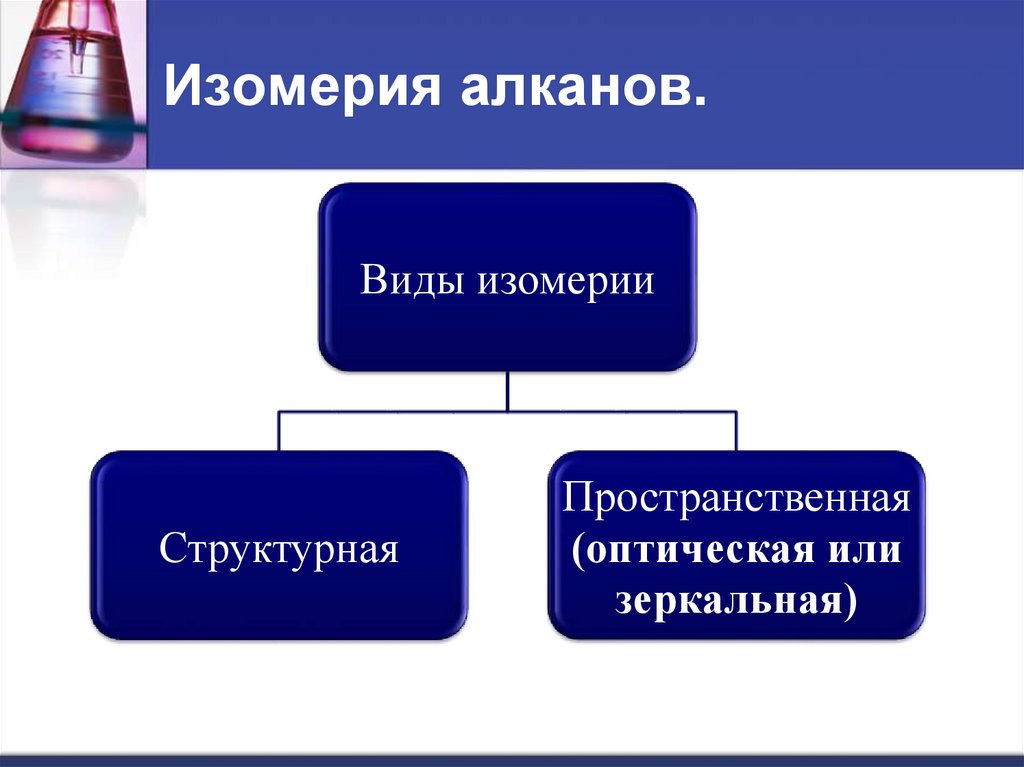 Изомерия алканов.

Виды изомерии

Структурная

Пространственная (оптическая или зеркальная)